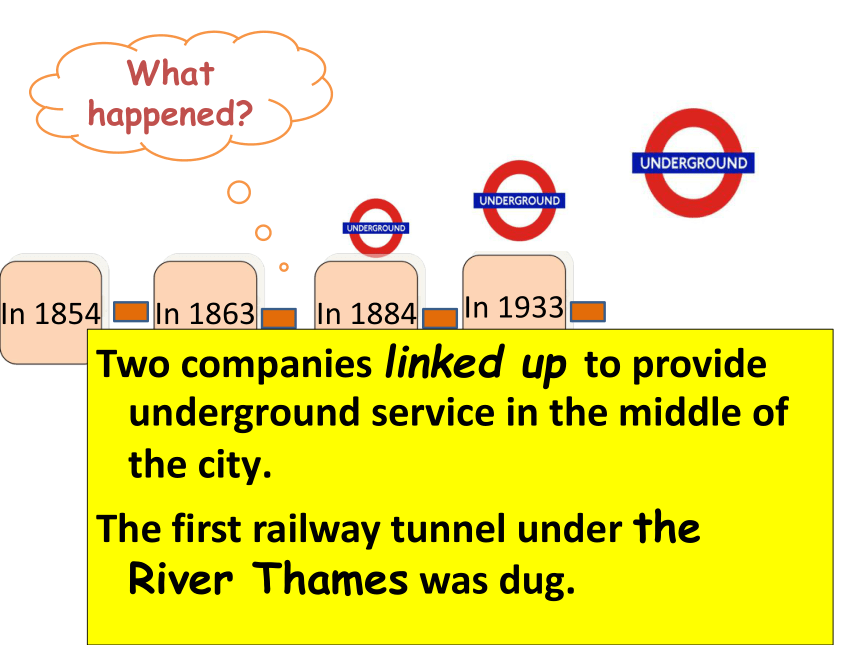 What happened?

UNDERGROUND

UNDERGROUND

UNDERGROUND

In 1854

In 1863

In 1884

In 1933

Two companies linked up to provide underground service in the middle of the city.

The first railway tunnel under the River Thames was dug.